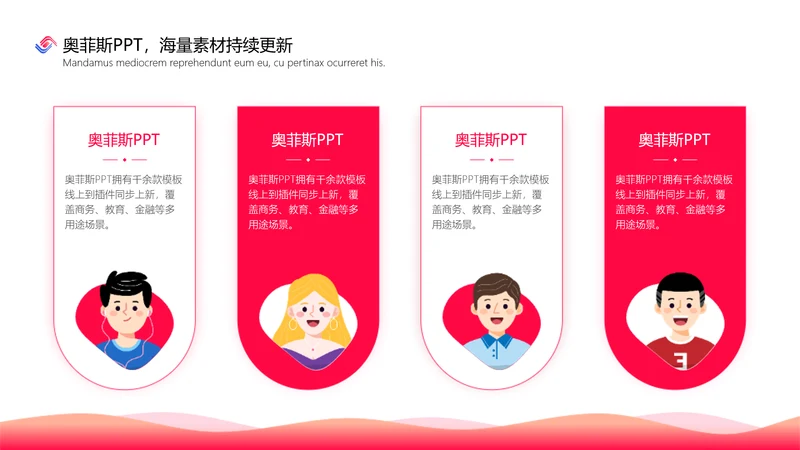 奥菲斯PPT，海量素材持续更新
Mandamus mediocrem reprehendunt eum eu, cu pertinax ocurreret his.

奥菲斯PPT

奥菲斯PPT拥有千余款模板线上到插件同步上新，覆盖商务、教育、金融等多用途场景。

奥菲斯PPT

奥菲斯PPT拥有千余款模板线上到插件同步上新，覆盖商务、教育、金融等多用途场景。

奥菲斯PPT

奥菲斯PPT拥有千余款模板线上到插件同步上新，覆盖商务、教育、金融等多用途场景。

奥菲斯PPT

奥菲斯PPT拥有千余款模板线上到插件同步上新，覆盖商务、教育、金融等多用途场景。

3